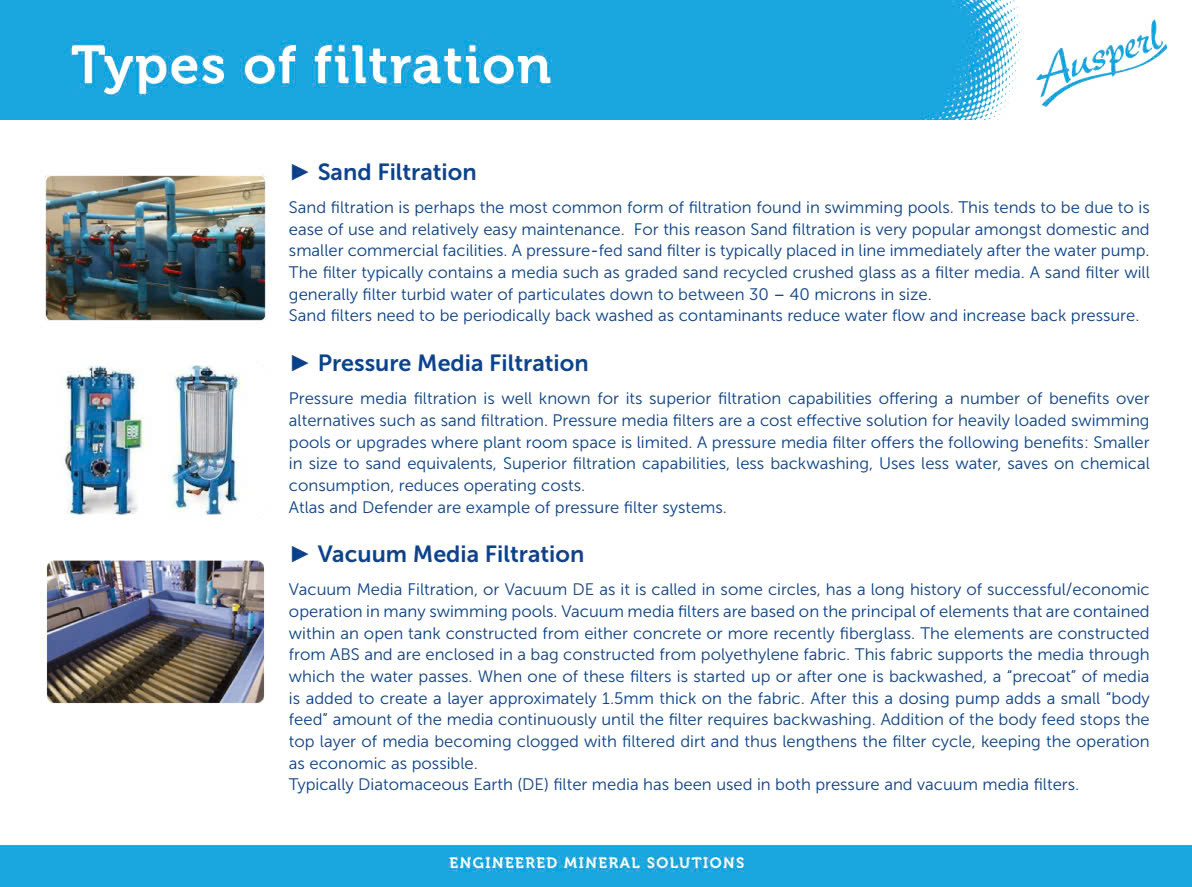 Types of filtration

Ausperl

► Sand Filtration

Sand filtration is perhaps the most common form of filtration found in swimming pools. This tends to be due to is ease of use and relatively easy maintenance. For this reason Sand filtration is very popular amongst domestic and smaller commercial facilities. A pressure-fed sand filter is typically placed in line immediately after the water pump. The filter typically contains a media such as graded sand recycled crushed glass as a filter media. A sand filter will generally filter turbid water of particulates down to between 30 – 40 microns in size.
Sand filters need to be periodically back washed as contaminants reduce water flow and increase back pressure.

► Pressure Media Filtration

Pressure media filtration is well known for its superior filtration capabilities offering a number of benefits over alternatives such as sand filtration. Pressure media filters are a cost effective solution for heavily loaded swimming pools or upgrades where plant room space is limited. A pressure media filter offers the following benefits: Smaller in size to sand equivalents, Superior filtration capabilities, less backwashing, Uses less water, saves on chemical consumption, reduces operating costs.
Atlas and Defender are example of pressure filter systems.

► Vacuum Media Filtration

Vacuum Media Filtration, or Vacuum DE as it is called in some circles, has a long history of successful/economic operation in many swimming pools. Vacuum media filters are based on the principal of elements that are contained within an open tank constructed from either concrete or more recently fiberglass. The elements are constructed from ABS and are enclosed in a bag constructed from polyethylene fabric. This fabric supports the media through which the water passes. When one of these filters is started up or after one is backwashed, a "precoat" of media is added to create a layer approximately 1.5mm thick on the fabric. After this a dosing pump adds a small "body feed" amount of the media continuously until the filter requires backwashing. Addition of the body feed stops the top layer of media becoming clogged with filtered dirt and thus lengthens the filter cycle, keeping the operation as economic as possible.
Typically Diatomaceous Earth (DE) filter media has been used in both pressure and vacuum media filters.

ENGINEERED MINERAL SOLUTIONS